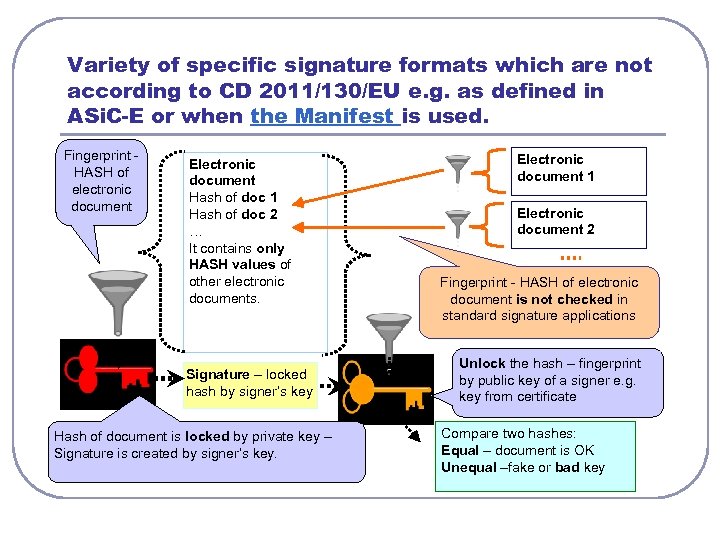 Variety of specific signature formats which are not according to CD 2011/130/EU e.g. as defined in ASiC-E or when the Manifest is used.

Fingerprint - HASH of electronic document

Electronic document
Hash of doc 1
Hash of doc 2
...
It contains only HASH values of other electronic documents.

Electronic document 1

Electronic document 2

....

Fingerprint - HASH of electronic document is not checked in standard signature applications

Signature – locked hash by signer's key

Unlock the hash – fingerprint by public key of a signer e.g. key from certificate

Hash of document is locked by private key – Signature is created by signer's key.

Compare two hashes:
Equal – document is OK
Unequal –fake or bad key